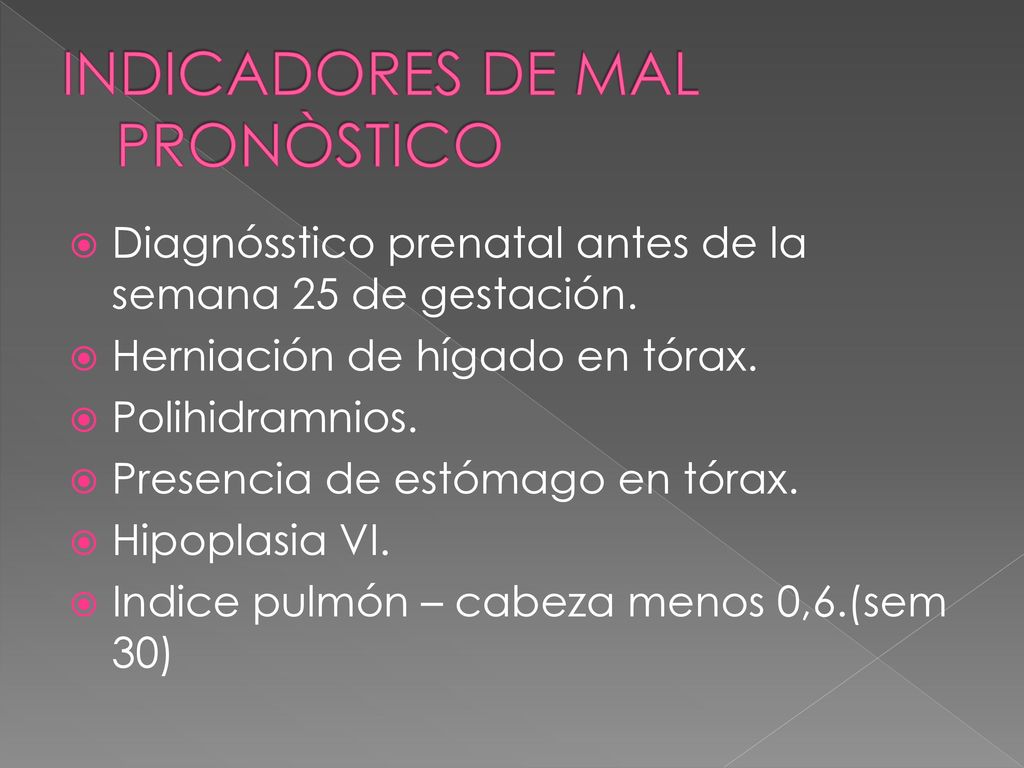 INDICADORES DE MAL PRONÒSTICO

Diagnósstico prenatal antes de la semana 25 de gestación.
Herniación de hígado en tórax.
Polihidramnios.
Presencia de estómago en tórax.
Hipoplasia VI.
Indice pulmón – cabeza menos 0,6.(sem 30)